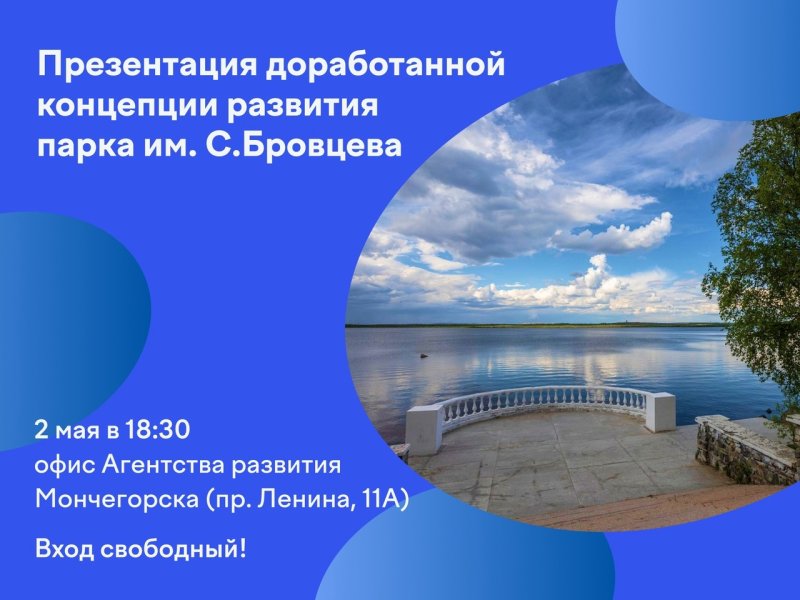 Презентация доработанной концепции развития парка им. С.Бровцева

2 мая в 18:30
офис Агентства развития Мончегорска (пр. Ленина, 11А)

Вход свободный!